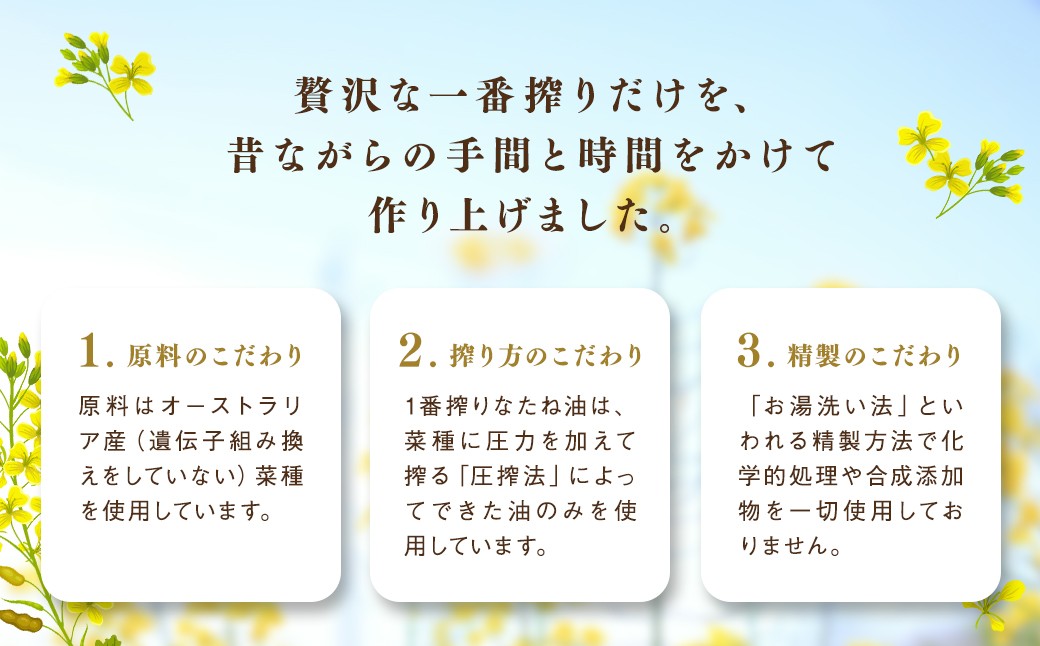 贅沢な一番搾りだけを、
昔ながらの手間と時間をかけて
作り上げました。

1. 原料のこだわり

原料はオーストラリア産（遺伝子組み換えをしていない）菜種を使用しています。

2. 搾り方のこだわり

1番搾りなたね油は、菜種に圧力を加えて搾る「圧搾法」によってできた油のみを使用しています。

3. 精製のこだわり

「お湯洗い法」といわれる精製方法で化学的処理や合成添加物を一切使用しておりません。